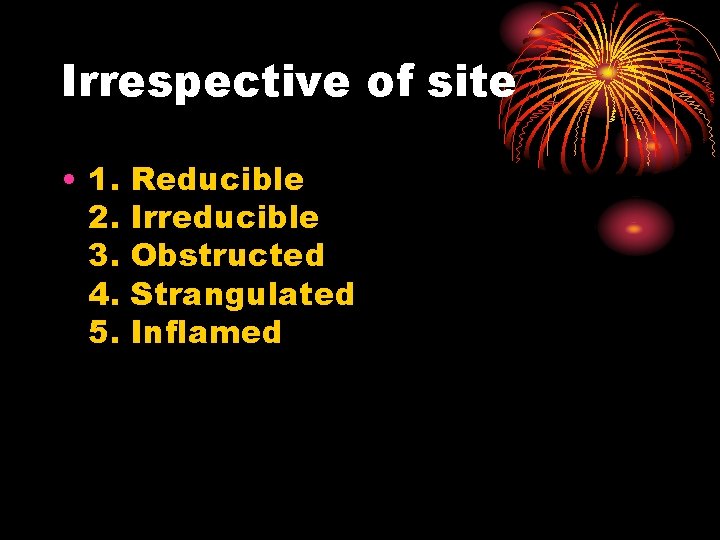 Irrespective of site

• 1. Reducible
2. Irreducible
3. Obstructed
4. Strangulated
5. Inflamed